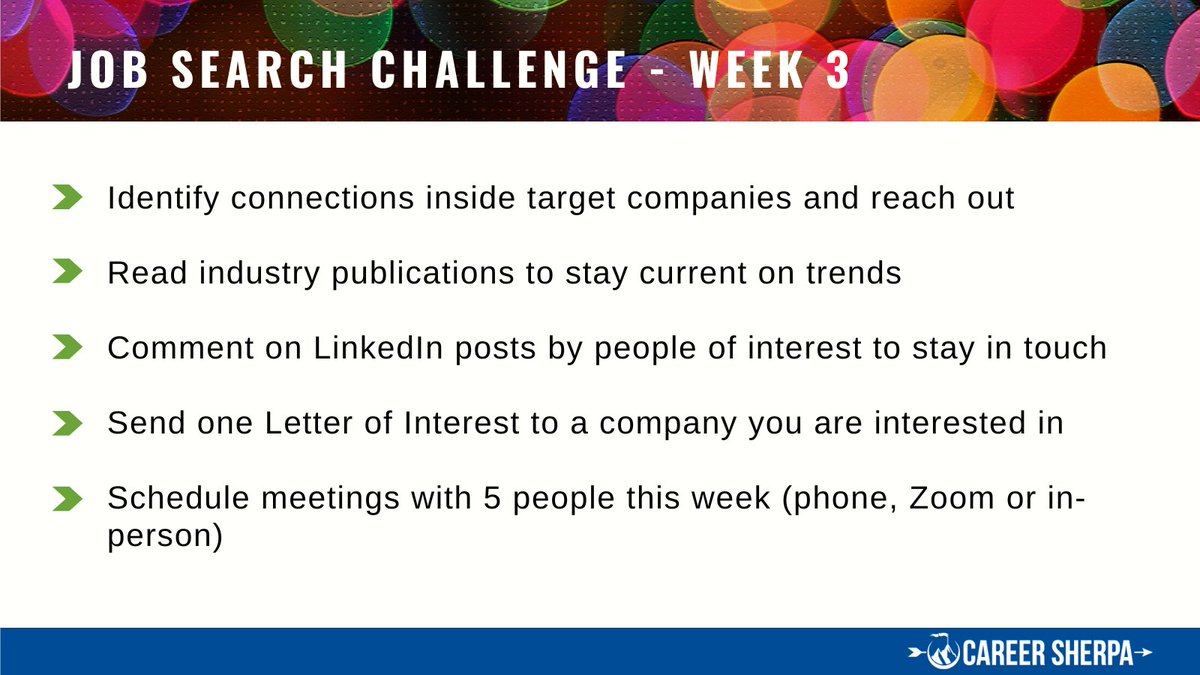 JOB SEARCH CHALLENGE - WEEK 3

Identify connections inside target companies and reach out

Read industry publications to stay current on trends

Comment on LinkedIn posts by people of interest to stay in touch

Send one Letter of Interest to a company you are interested in

Schedule meetings with 5 people this week (phone, Zoom or in-person)

CAREER SHERPA